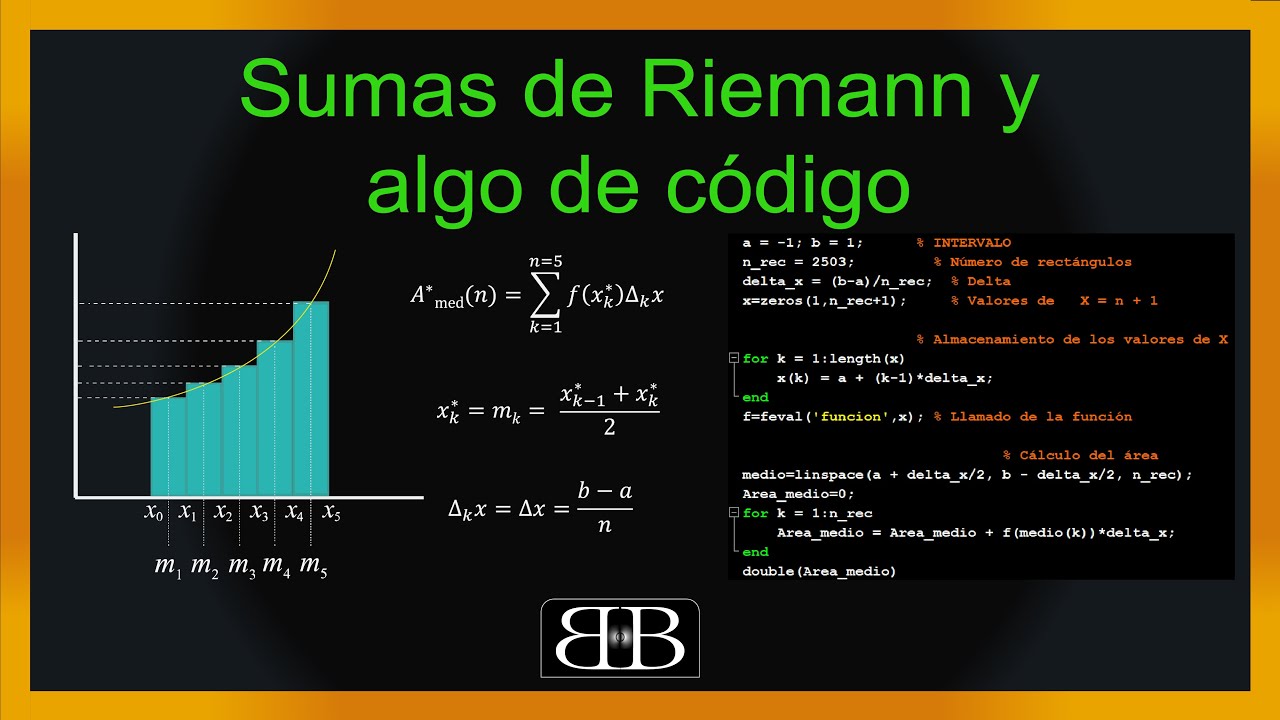 Sumas de Riemann y algo de código

$x_0$ $x_1$ $x_2$ $x_3$ $x_4$ $x_5$

$m_1$ $m_2$ $m_3$ $m_4$ $m_5$

$A^*_{\text{med}}(n) = \sum_{k=1}^{n=5} f(x_k^*)\Delta_k x$

$x_k^* = m_k = \frac{x_{k-1}^* + x_k^*}{2}$

$\Delta_k x = \Delta x = \frac{b-a}{n}$

a = -1; b = 1;      % INTERVALO
n_rec = 2503;          % Número de rectángulos
delta_x = (b-a)/n_rec;  % Delta
x=zeros(1,n_rec+1);      % Valores de    X = n + 1

% Almacenamiento de los valores de X
for k = 1:length(x)
    x(k) = a + (k-1)*delta_x;
end
f=feval('funcion',x); % Llamado de la función

% Cálculo del área
medio=linspace(a + delta_x/2, b - delta_x/2, n_rec);
Area_medio=0;
for k = 1:n_rec
    Area_medio = Area_medio + f(medio(k))*delta_x;
end
double(Area_medio)

BB